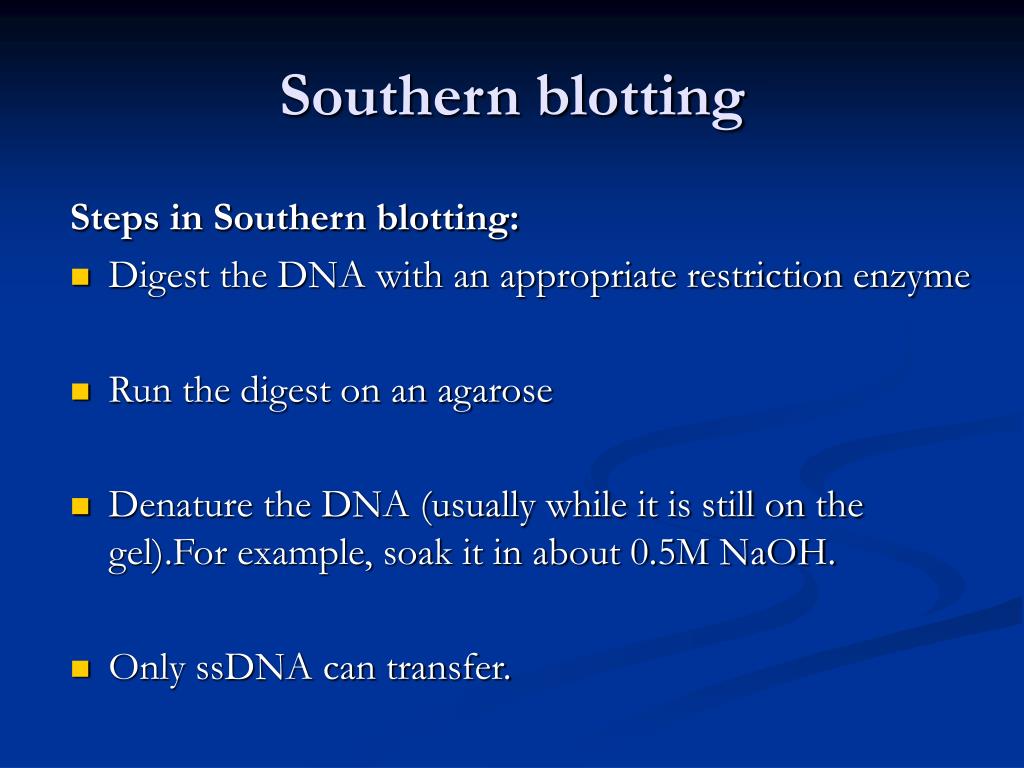 Southern blotting

Steps in Southern blotting:

- Digest the DNA with an appropriate restriction enzyme

- Run the digest on an agarose

- Denature the DNA (usually while it is still on the gel).For example, soak it in about 0.5M NaOH.

- Only ssDNA can transfer.